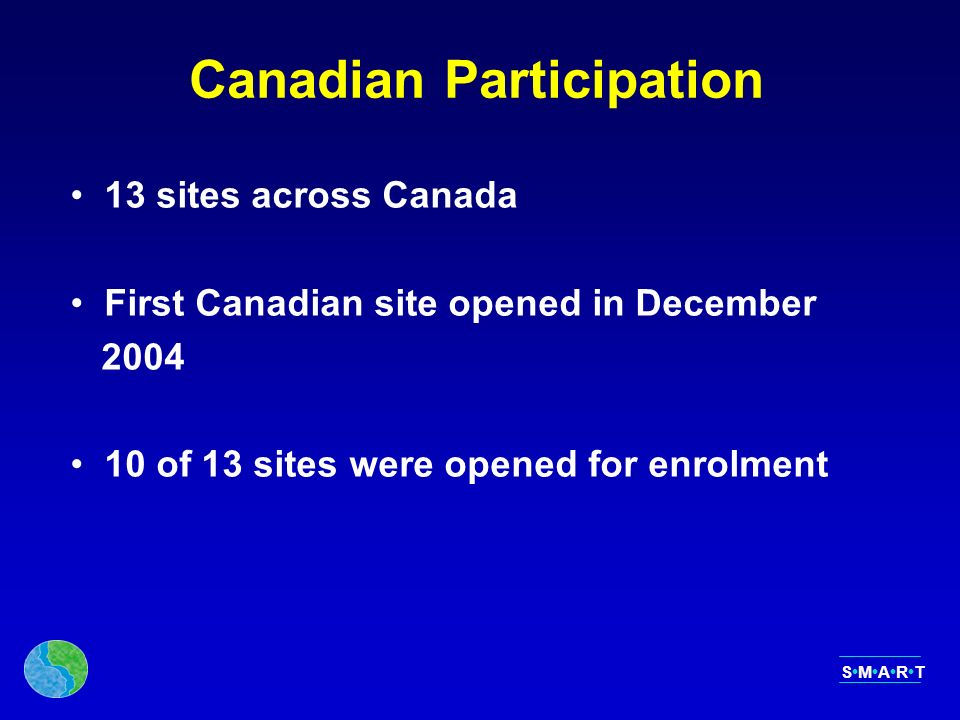 Canadian Participation

• 13 sites across Canada

• First Canadian site opened in December 2004

• 10 of 13 sites were opened for enrolment

S•M•A•R•T